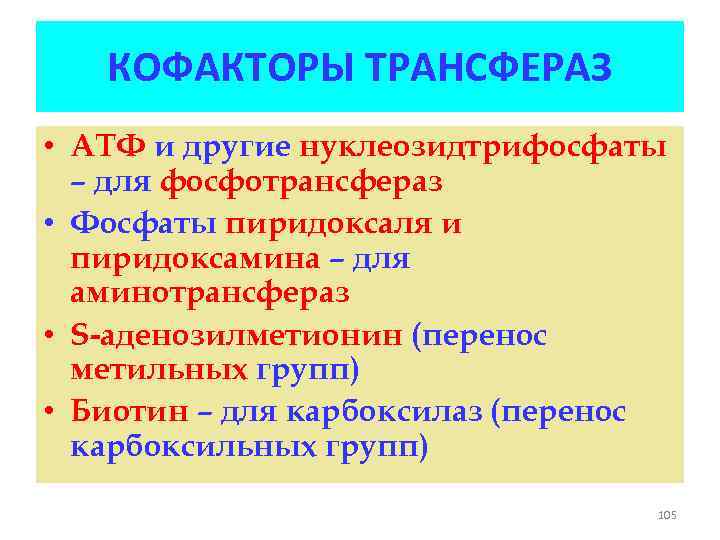 КОФАКТОРЫ ТРАНСФЕРАЗ

• АТФ и другие нуклеозидтрифосфаты – для фосфотрансфераз
• Фосфаты пиридоксаля и пиридоксамина – для аминотрансфераз
• S-аденозилметионин (перенос метильных групп)
• Биотин – для карбоксилаз (перенос карбоксильных групп)

105